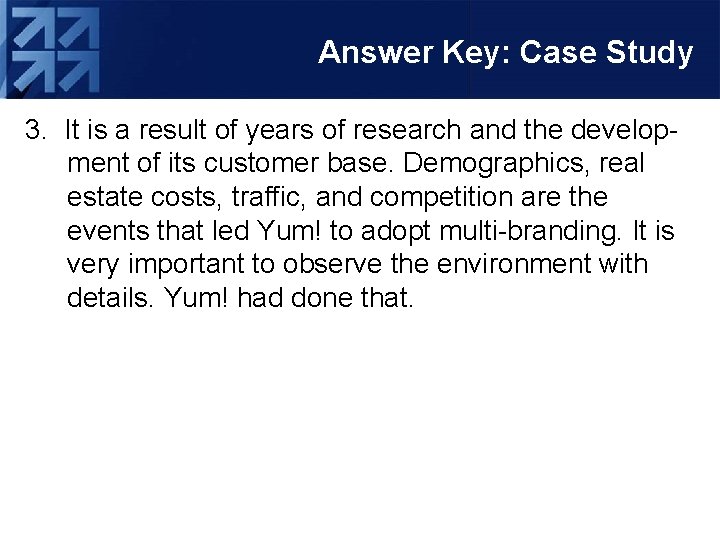 Answer Key: Case Study

3. It is a result of years of research and the development of its customer base. Demographics, real estate costs, traffic, and competition are the events that led Yum! to adopt multi-branding. It is very important to observe the environment with details. Yum! had done that.